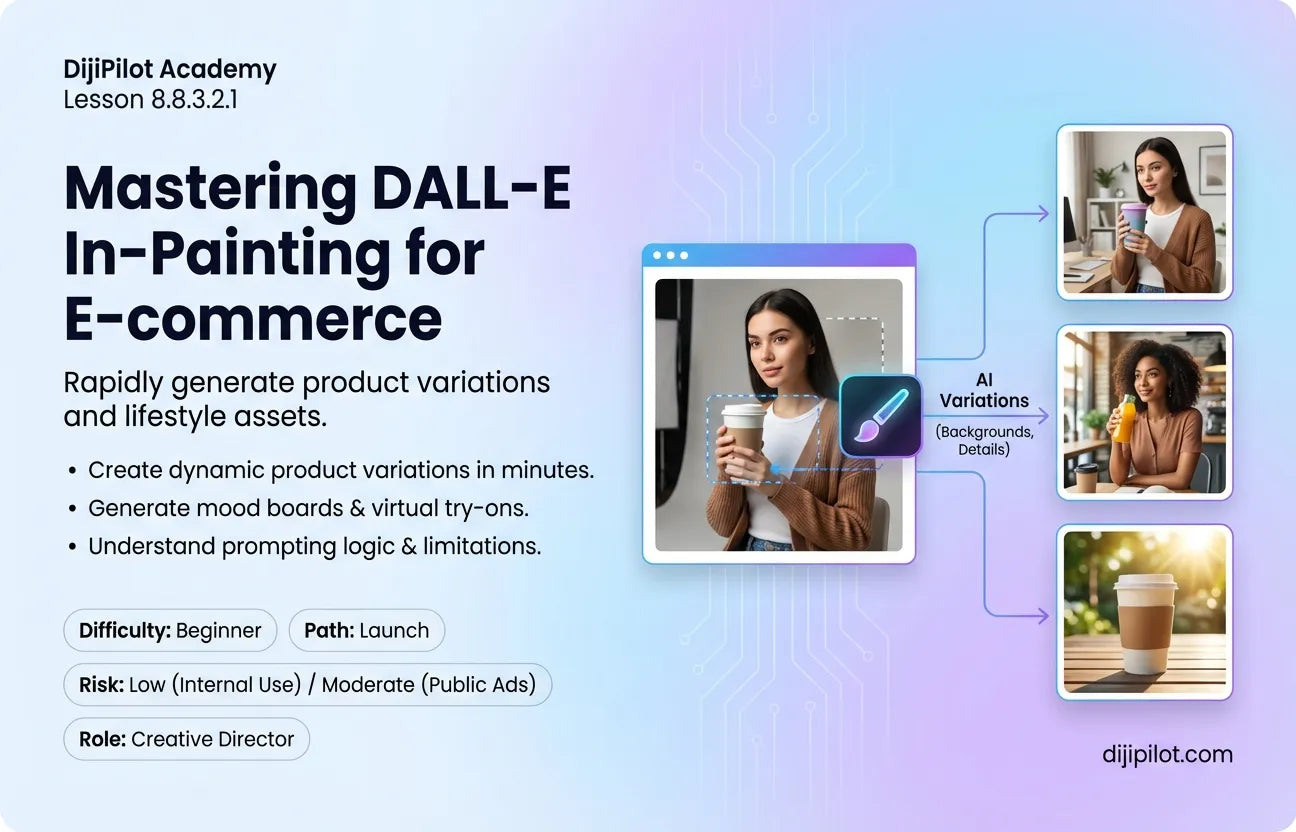 DijiPilot Academy
Lesson 8.8.3.2.1

Mastering DALL-E In-Painting for E-commerce

Rapidly generate product variations and lifestyle assets.

• Create dynamic product variations in minutes.
• Generate mood boards & virtual try-ons.
• Understand prompting logic & limitations.

Difficulty: Beginner

Path: Launch

Risk: Low (Internal Use) / Moderate (Public Ads)

Role: Creative Director

AI Variations
(Backgrounds, Details)

dijipilot.com